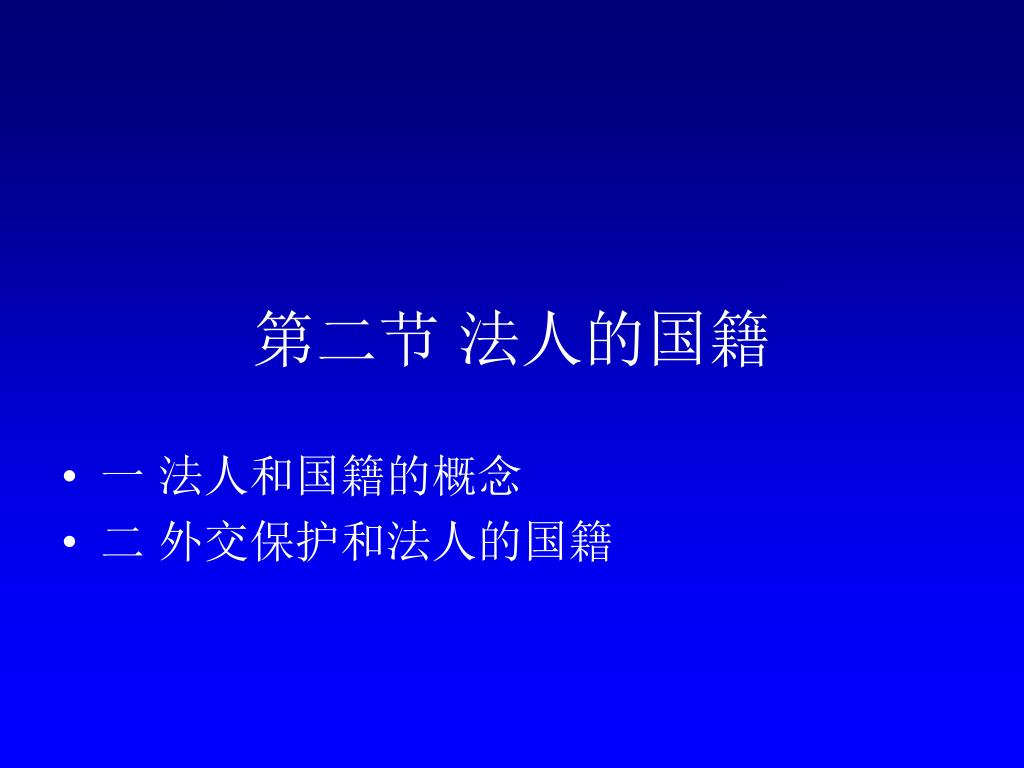 第二节 法人的国籍

• 一 法人和国籍的概念
• 二 外交保护和法人的国籍